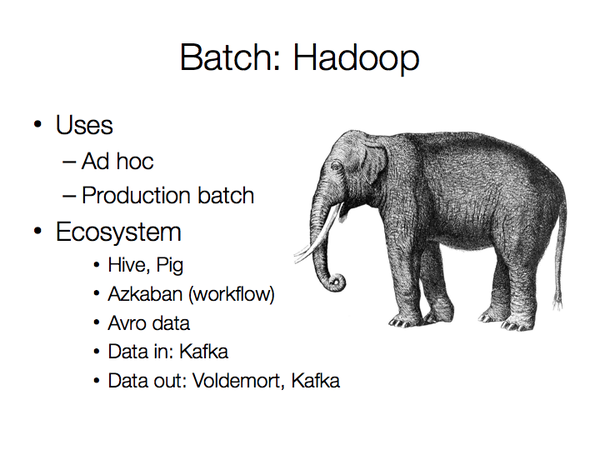 Batch: Hadoop

• Uses
– Ad hoc
– Production batch
• Ecosystem
• Hive, Pig
• Azkaban (workflow)
• Avro data
• Data in: Kafka
• Data out: Voldemort, Kafka